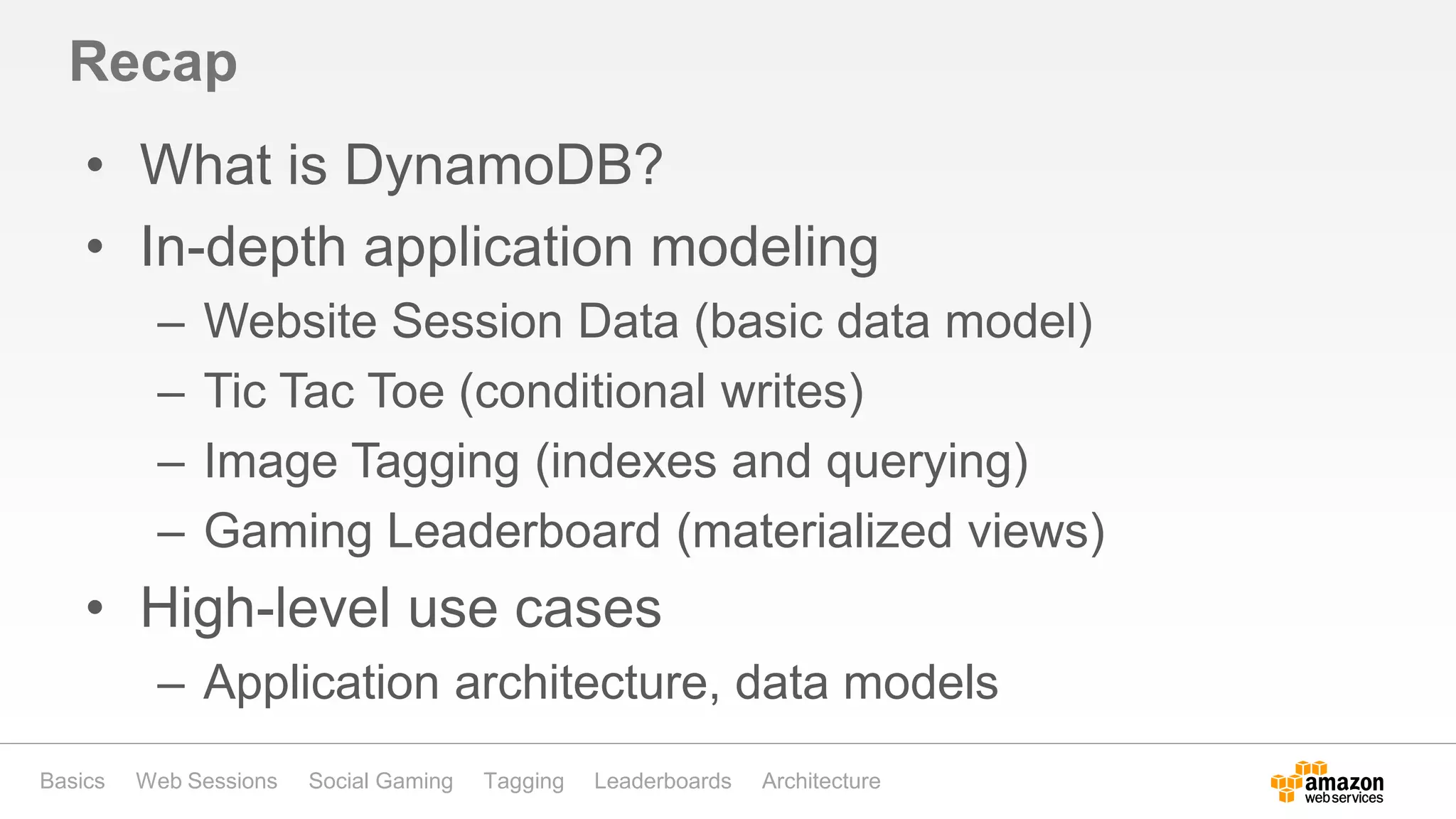 Recap

• What is DynamoDB?
• In-depth application modeling
– Website Session Data (basic data model)
– Tic Tac Toe (conditional writes)
– Image Tagging (indexes and querying)
– Gaming Leaderboard (materialized views)
• High-level use cases
– Application architecture, data models

Basics Web Sessions Social Gaming Tagging Leaderboards Architecture

amazon web services